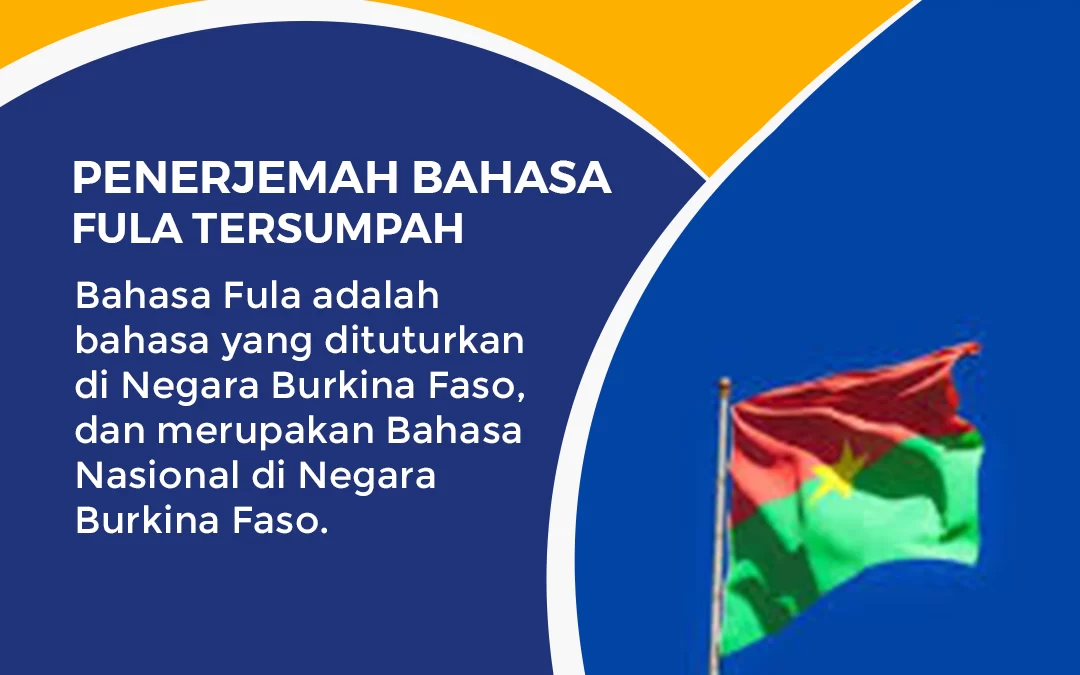 PENERJEMAH BAHASA FULA TERSUMPAH

Bahasa Fula adalah bahasa yang dituturkan di Negara Burkina Faso, dan merupakan Bahasa Nasional di Negara Burkina Faso.